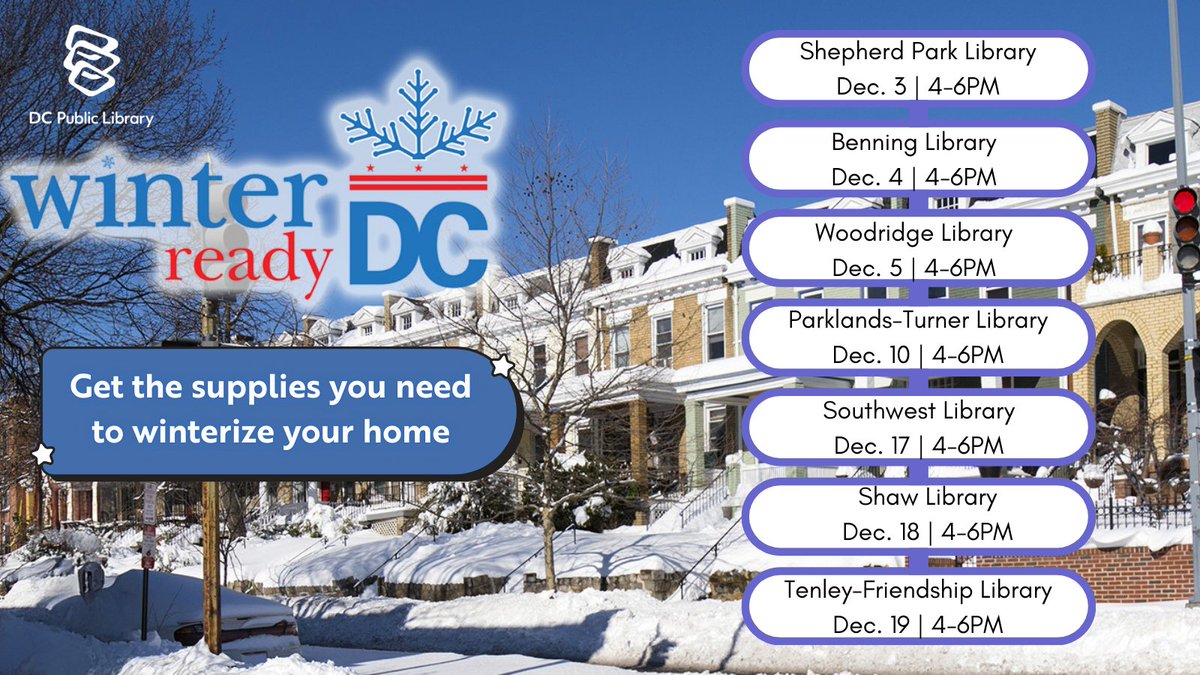 DC Public Library

winter ready DC

Get the supplies you need to winterize your home

Shepherd Park Library
Dec. 3 | 4-6PM

Benning Library
Dec. 4 | 4-6PM

Woodridge Library
Dec. 5 | 4-6PM

Parklands-Turner Library
Dec. 10 | 4-6PM

Southwest Library
Dec. 17 | 4-6PM

Shaw Library
Dec. 18 | 4-6PM

Tenley-Friendship Library
Dec. 19 | 4-6PM